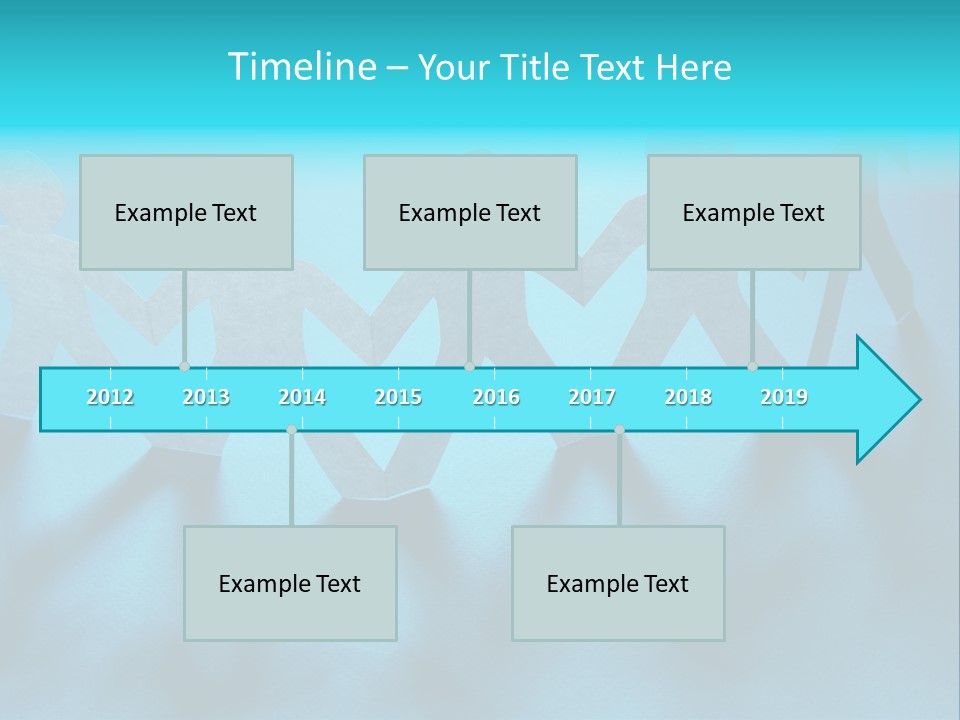 Timeline – Your Title Text Here

Example Text

Example Text

Example Text

2012 2013 2014 2015 2016 2017 2018 2019

Example Text

Example Text